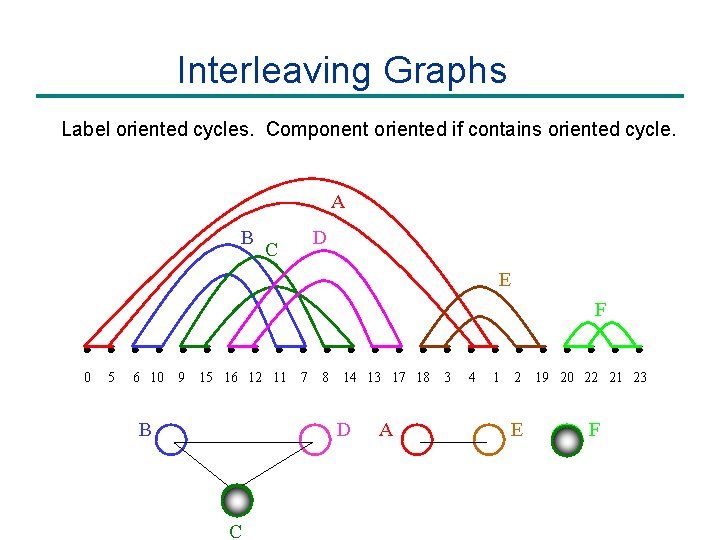 Interleaving Graphs

Label oriented cycles. Component oriented if contains oriented cycle.

A

B C D

E

F

0 5 6 10 9 15 16 12 11 7 8 14 13 17 18 3 4 1 2 19 20 22 21 23

B D A E F

C